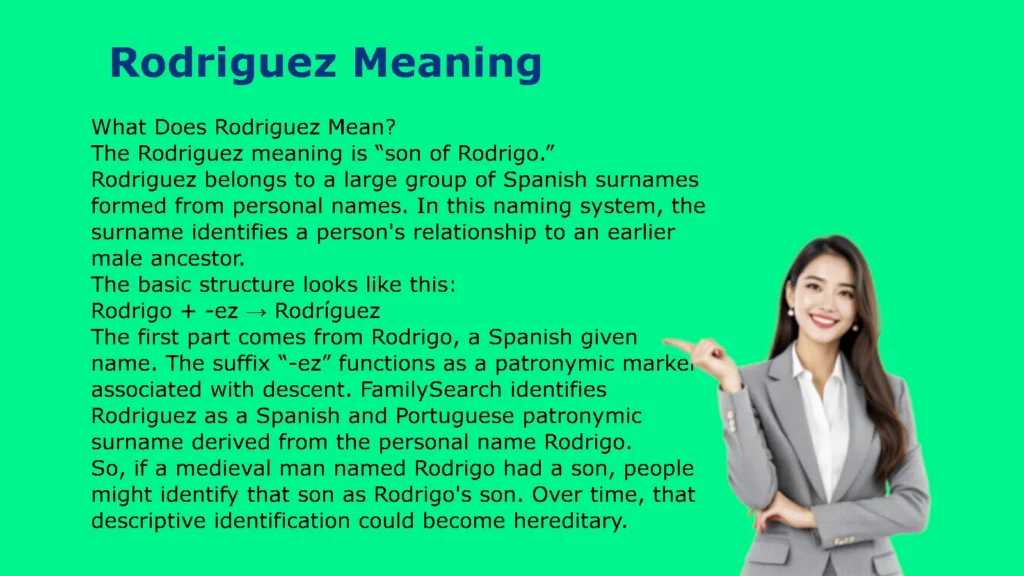 Rodriguez Meaning

What Does Rodriguez Mean?
The Rodriguez meaning is “son of Rodrigo.”
Rodriguez belongs to a large group of Spanish surnames formed from personal names. In this naming system, the surname identifies a person's relationship to an earlier male ancestor.
The basic structure looks like this:
Rodrigo + -ez → Rodríguez
The first part comes from Rodrigo, a Spanish given name. The suffix “-ez” functions as a patronymic marker associated with descent. FamilySearch identifies Rodriguez as a Spanish and Portuguese patronymic surname derived from the personal name Rodrigo.
So, if a medieval man named Rodrigo had a son, people might identify that son as Rodrigo's son. Over time, that descriptive identification could become hereditary.